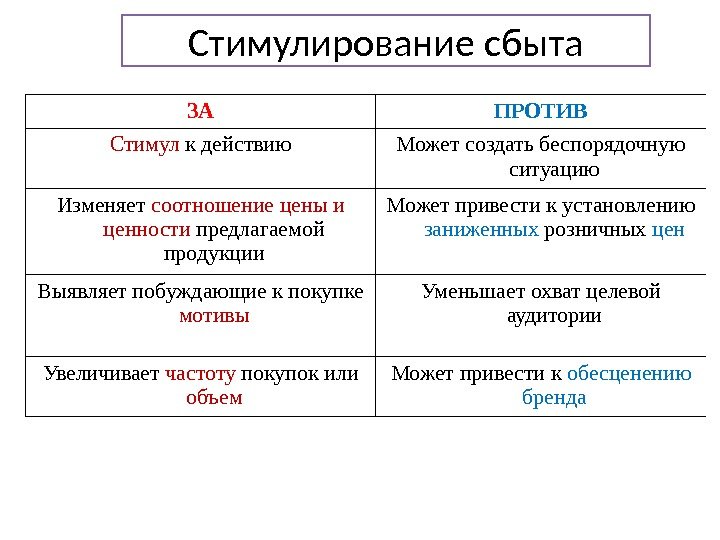 Стимулирование сбыта

| ЗА | ПРОТИВ |
|---|---|
| Стимул к действию | Может создать беспорядочную ситуацию |
| Изменяет соотношение цены и ценности предлагаемой продукции | Может привести к установлению заниженных розничных цен |
| Выявляет побуждающие к покупке мотивы | Уменьшает охват целевой аудитории |
| Увеличивает частоту покупок или объем | Может привести к обесценению бренда |